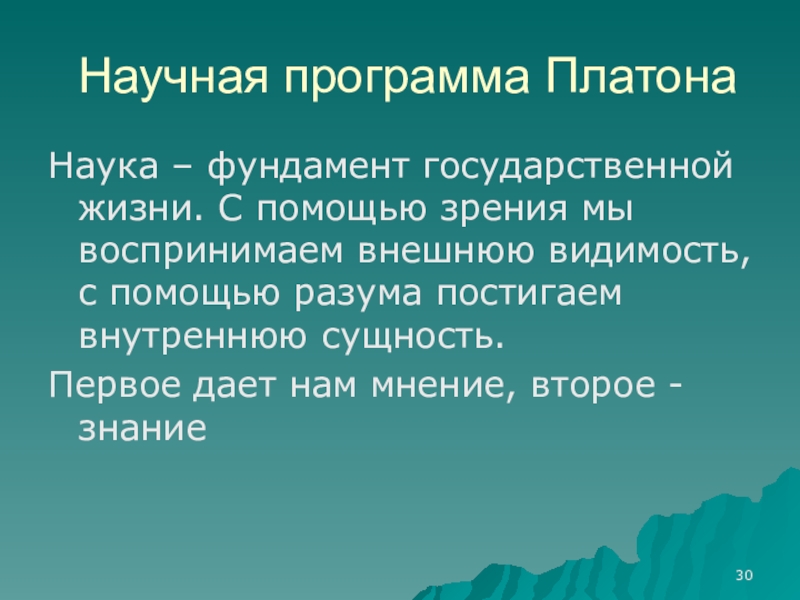 Научная программа Платона

Наука – фундамент государственной жизни. С помощью зрения мы воспринимаем внешнюю видимость, с помощью разума постигаем внутреннюю сущность.

Первое дает нам мнение, второе - знание

30